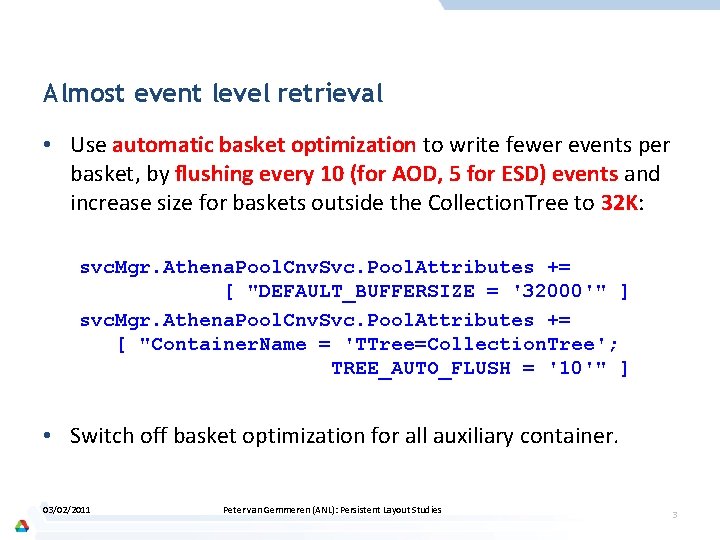 Almost event level retrieval

• Use automatic basket optimization to write fewer events per basket, by flushing every 10 (for AOD, 5 for ESD) events and increase size for baskets outside the CollectionTree to 32K:

svcMgr.AthenaPoolCnvSvc.PoolAttributes +=
[ "DEFAULT_BUFFERSIZE = '32000'" ]
svcMgr.AthenaPoolCnvSvc.PoolAttributes +=
[ "ContainerName = 'TTree=CollectionTree';
TREE_AUTO_FLUSH = '10'" ]

• Switch off basket optimization for all auxiliary container.

03/02/2011 Peter van Gemmeren (ANL): Persistent Layout Studies 3